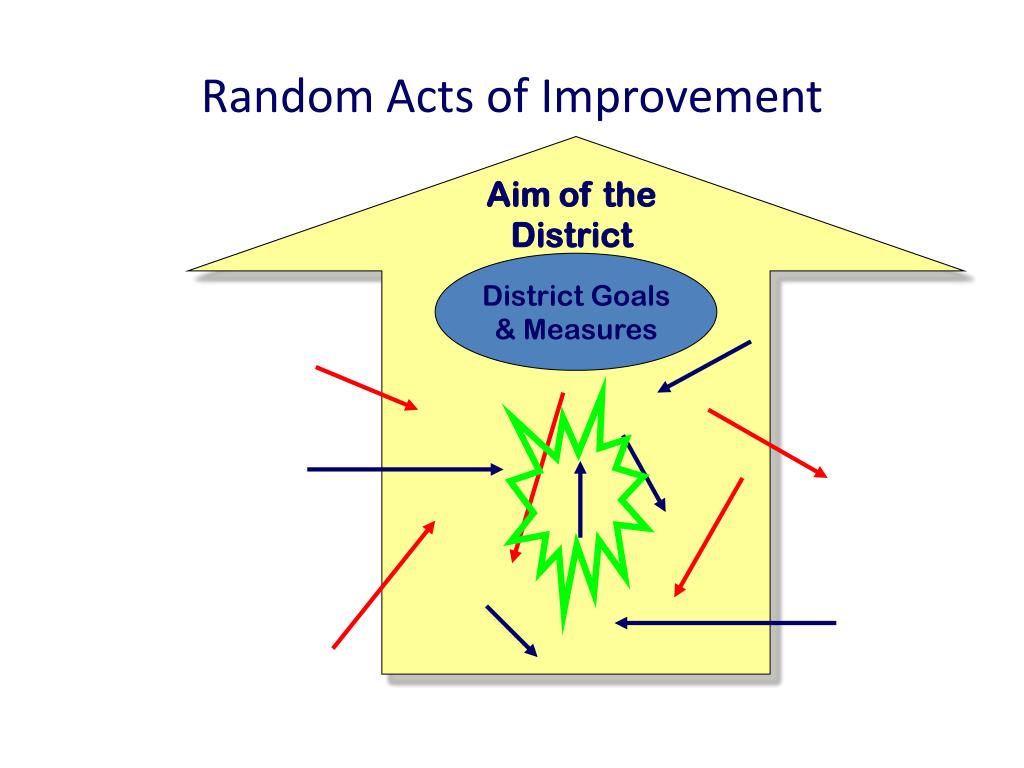 Random Acts of Improvement

Aim of the District

District Goals & Measures